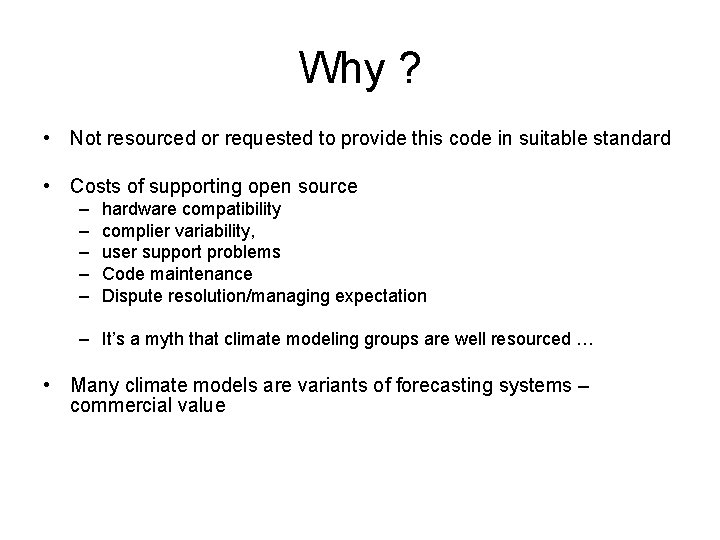 Why ?

• Not resourced or requested to provide this code in suitable standard

• Costs of supporting open source
– hardware compatibility
– complier variability,
– user support problems
– Code maintenance
– Dispute resolution/managing expectation

– It's a myth that climate modeling groups are well resourced …

• Many climate models are variants of forecasting systems – commercial value